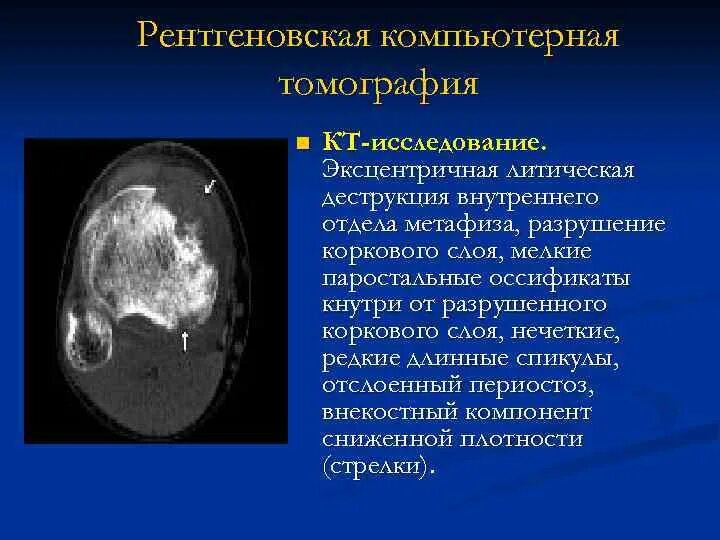 Рентгеновская компьютерная томография

КТ-исследование. Эксцентричная литическая деструкция внутреннего отдела метафиза, разрушение коркового слоя, мелкие паростальные оссификаты кнутри от разрушенного коркового слоя, нечеткие, редкие длинные спикулы, отслоенный периостоз, внекостный компонент сниженной плотности (стрелки).